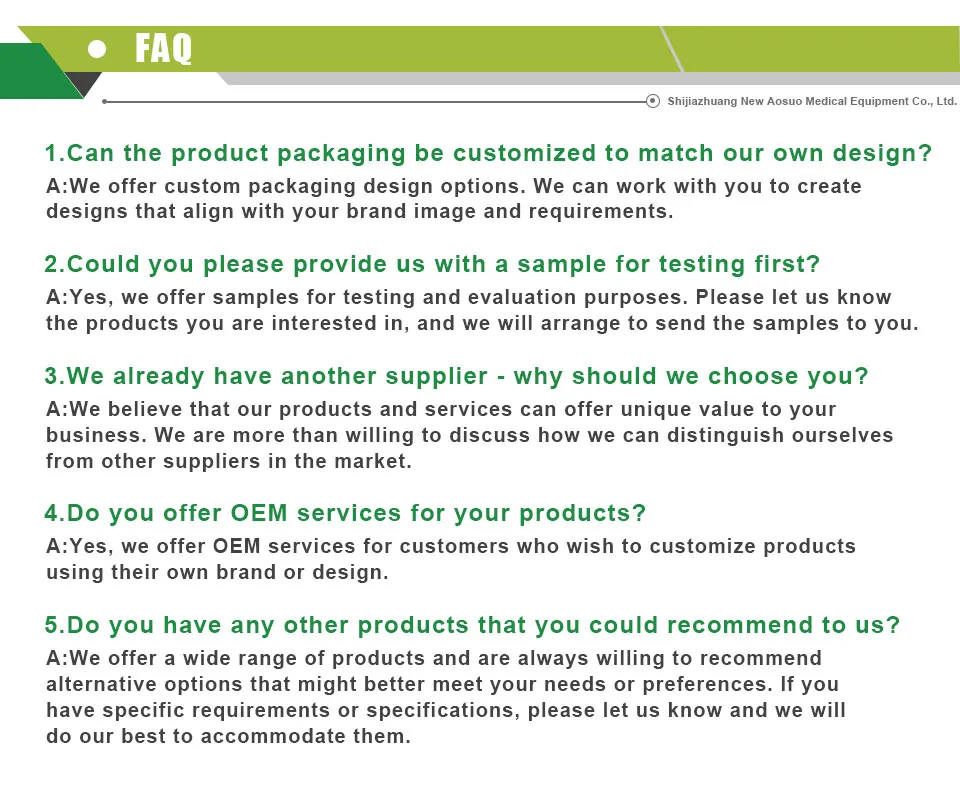 FAQ

Shijiazhuang New Aosuo Medical Equipment Co., Ltd.

1.Can the product packaging be customized to match our own design?
A:We offer custom packaging design options. We can work with you to create designs that align with your brand image and requirements.

2.Could you please provide us with a sample for testing first?
A:Yes, we offer samples for testing and evaluation purposes. Please let us know the products you are interested in, and we will arrange to send the samples to you.

3.We already have another supplier - why should we choose you?
A:We believe that our products and services can offer unique value to your business. We are more than willing to discuss how we can distinguish ourselves from other suppliers in the market.

4.Do you offer OEM services for your products?
A:Yes, we offer OEM services for customers who wish to customize products using their own brand or design.

5.Do you have any other products that you could recommend to us?
A:We offer a wide range of products and are always willing to recommend alternative options that might better meet your needs or preferences. If you have specific requirements or specifications, please let us know and we will do our best to accommodate them.